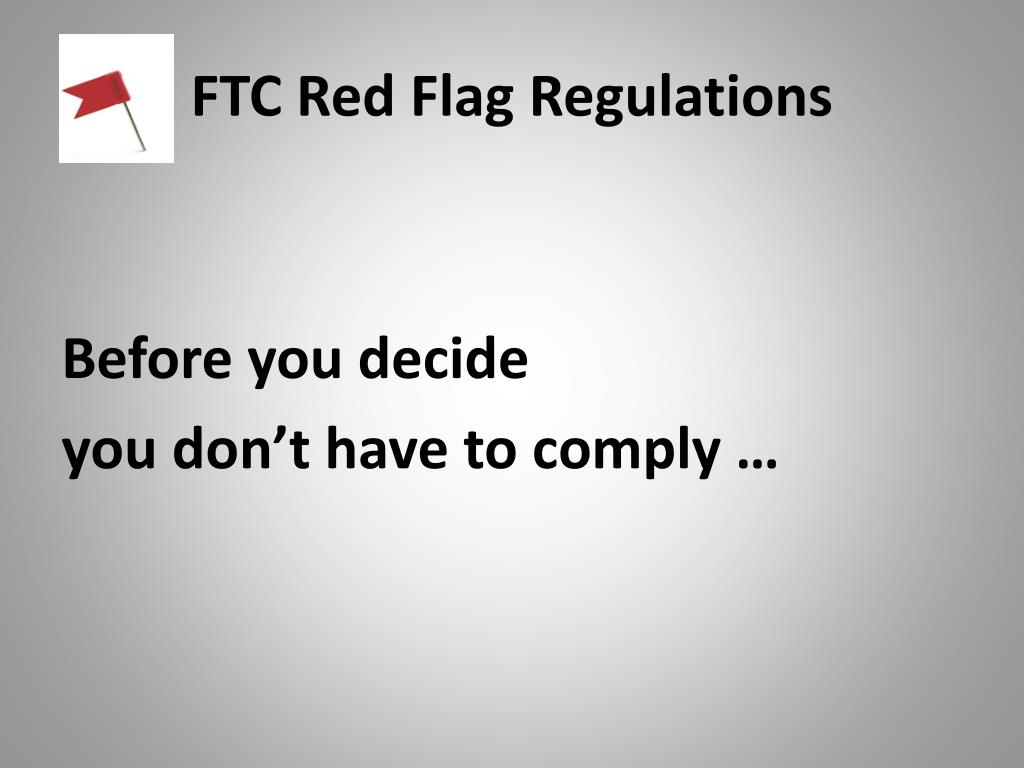 FTC Red Flag Regulations

Before you decide
you don’t have to comply …